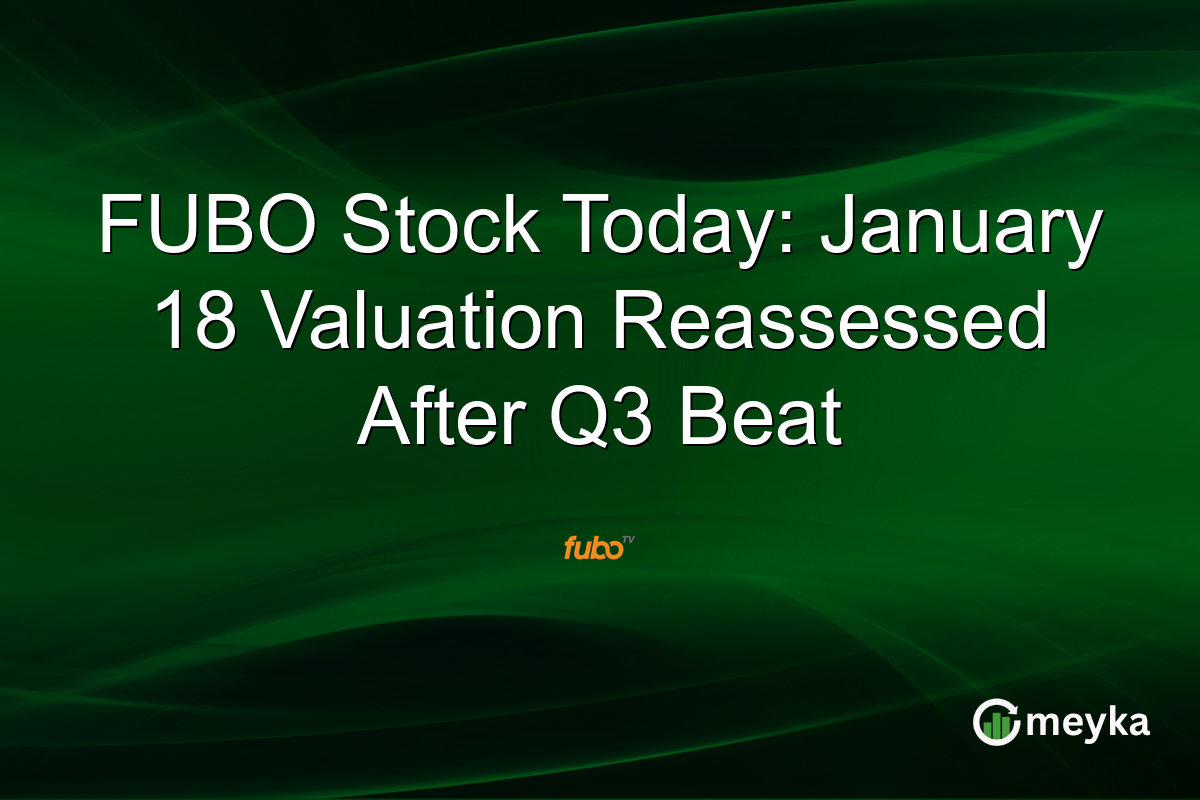 FUBO Stock Today: January 18 Valuation Reassessed After Q3 Beat

fubo TV

meyka